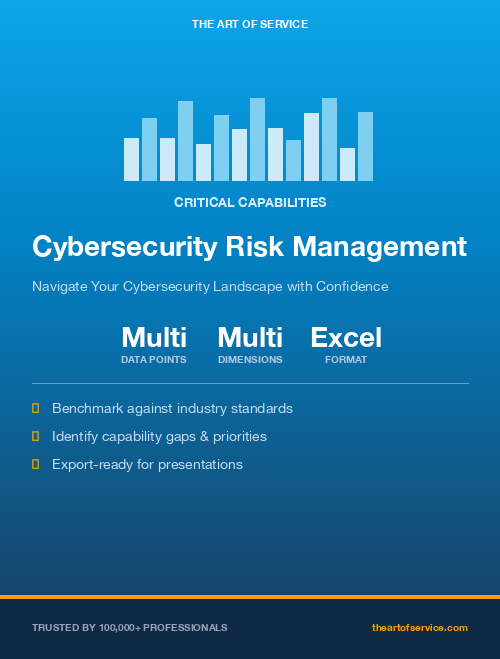 THE ART OF SERVICE

CRITICAL CAPABILITIES

Cybersecurity Risk Management

Navigate Your Cybersecurity Landscape with Confidence

Multi
DATA POINTS

Multi
DIMENSIONS

Excel
FORMAT

Benchmark against industry standards

Identify capability gaps & priorities

Export-ready for presentations

TRUSTED BY 100,000+ PROFESSIONALS

theartofservice.com